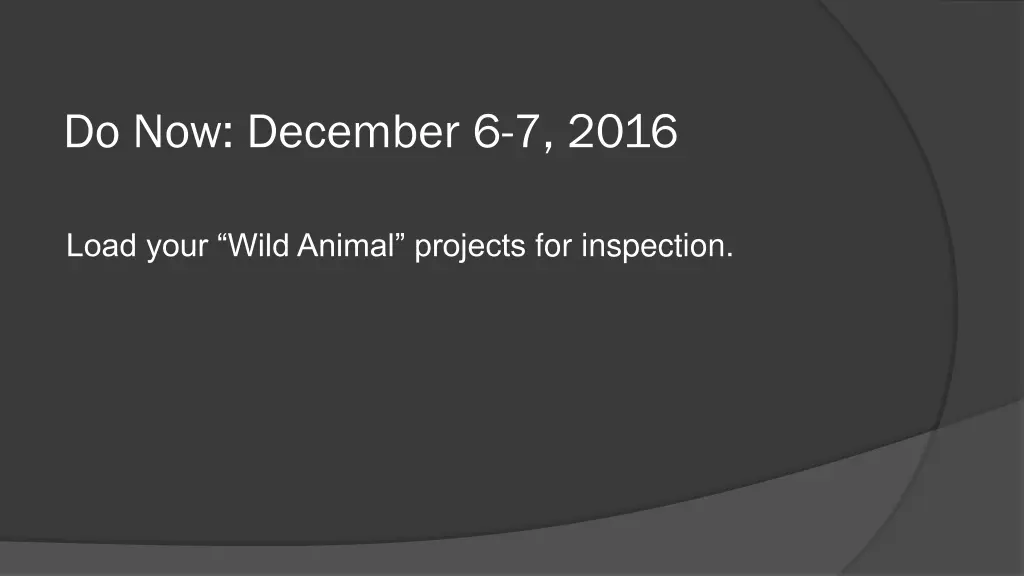 Do Now: December 6-7, 2016

Load your “Wild Animal” projects for inspection.